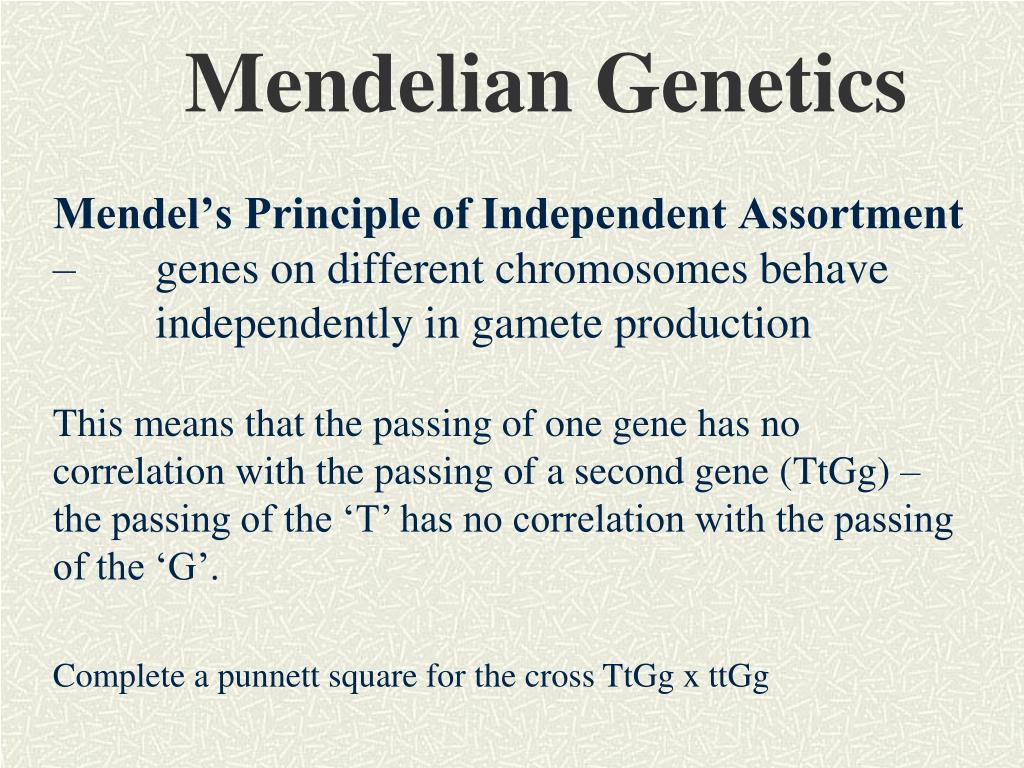 Mendelian Genetics

Mendel’s Principle of Independent Assortment
– genes on different chromosomes behave independently in gamete production

This means that the passing of one gene has no correlation with the passing of a second gene (TtGg) – the passing of the ‘T’ has no correlation with the passing of the ‘G’.

Complete a punnett square for the cross TtGg x ttGg